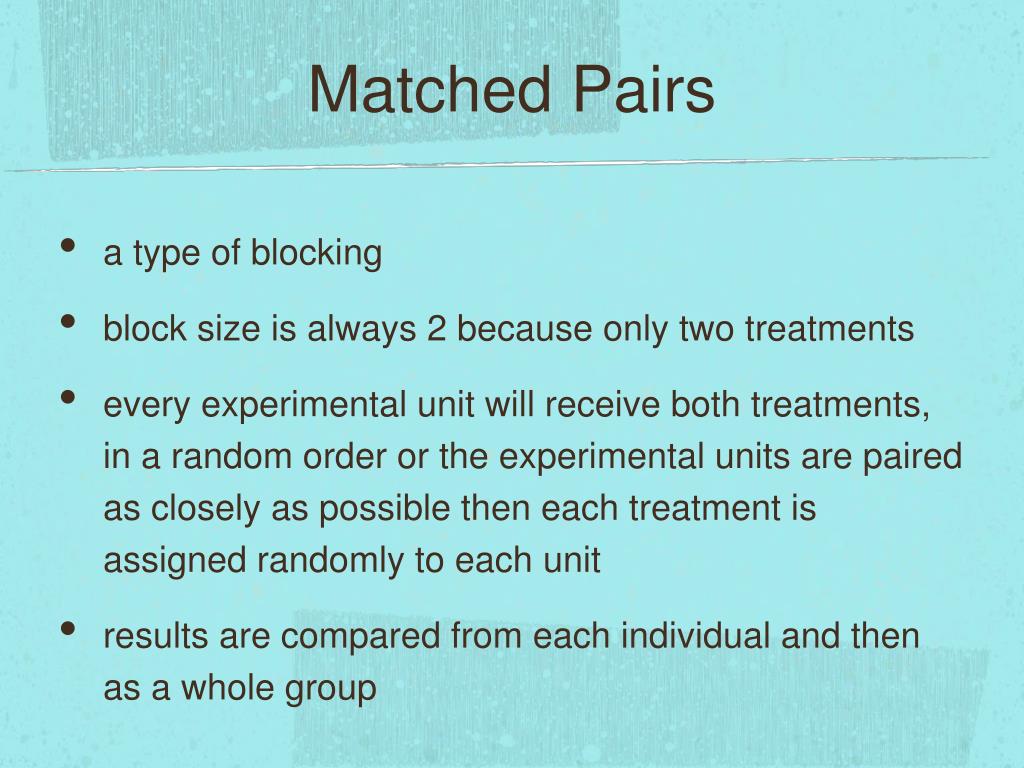 Matched Pairs

• a type of blocking

• block size is always 2 because only two treatments

• every experimental unit will receive both treatments, in a random order or the experimental units are paired as closely as possible then each treatment is assigned randomly to each unit

• results are compared from each individual and then as a whole group